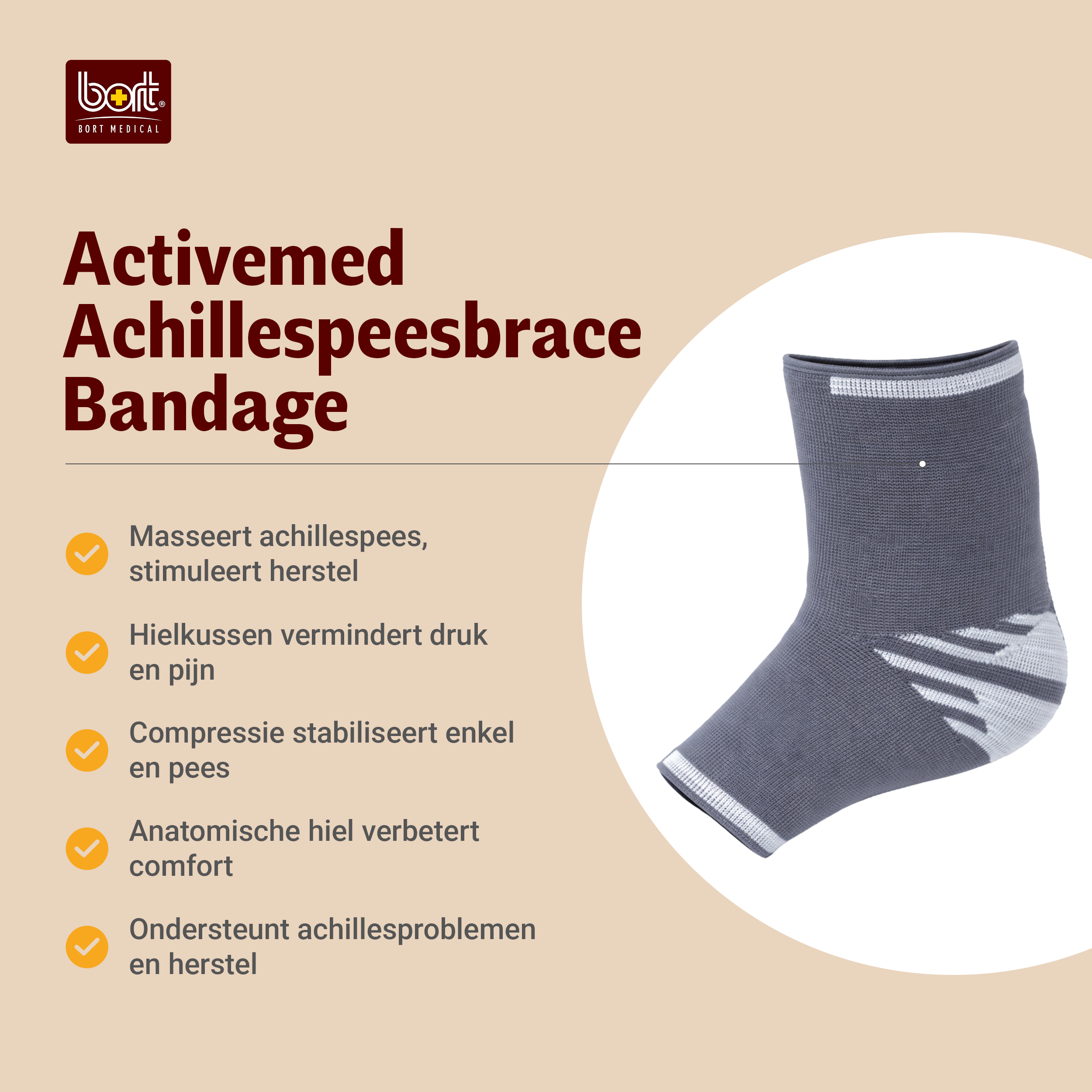 bort®
BORT MEDICAL

Activemed Achillespeesbrace Bandage

Masseert achillespees, stimuleert herstel

Hielkussen vermindert druk en pijn

Compressie stabiliseert enkel en pees

Anatomische hiel verbetert comfort

Ondersteunt achillesproblemen en herstel